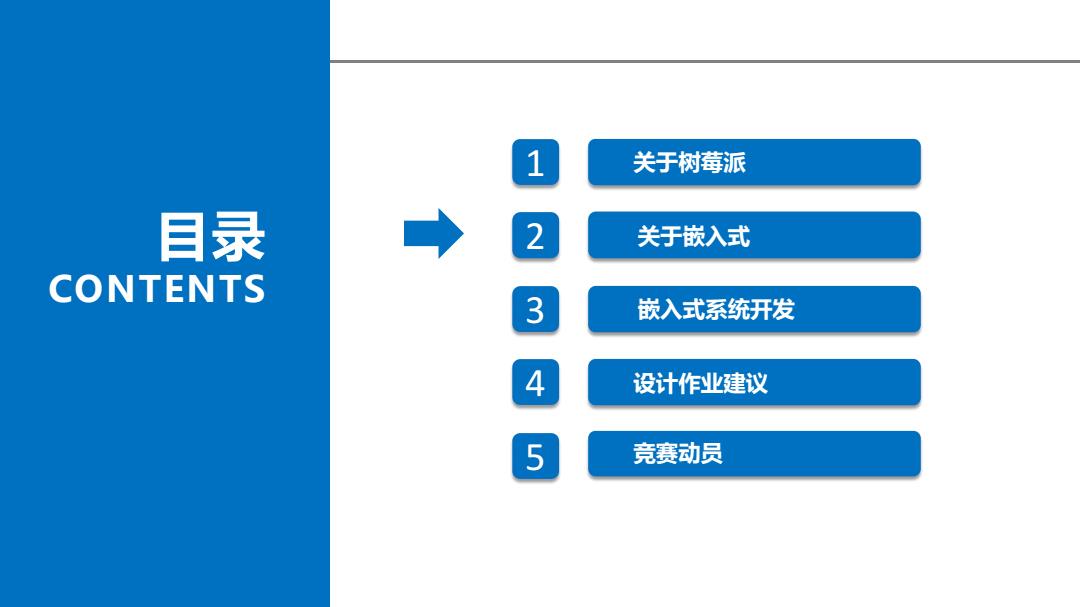 目录
CONTENTS

1 关于树莓派

2 关于嵌入式

3 嵌入式系统开发

4 设计作业建议

5 竞赛动员